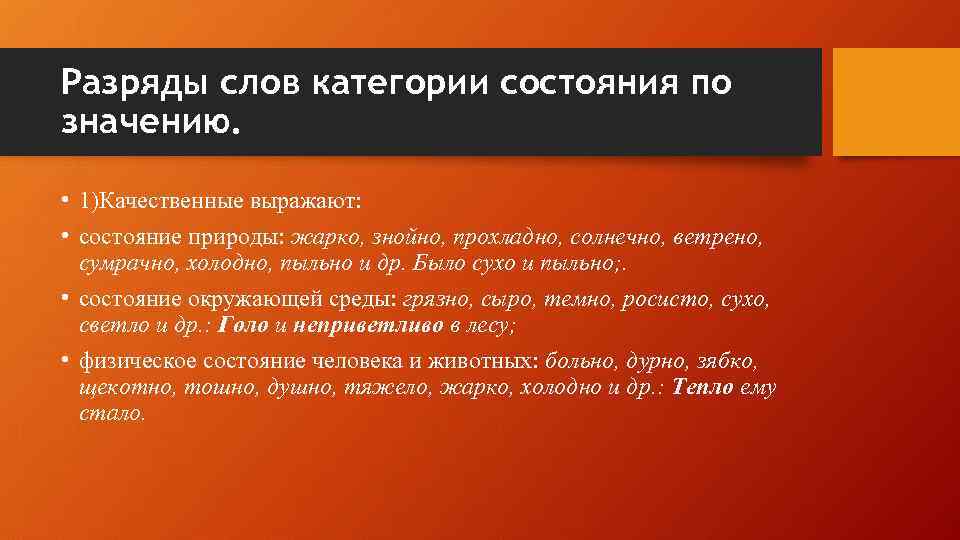 Разряды слов категории состояния по значению.

• 1)Качественные выражают:

• состояние природы: жарко, знойно, прохладно, солнечно, ветрено, сумрачно, холодно, пыльно и др. Было сухо и пыльно;.

• состояние окружающей среды: грязно, сыро, темно, росисто, сухо, светло и др.: Голо и неприветливо в лесу;

• физическое состояние человека и животных: больно, дурно, зябко, щекотно, тошно, душно, тяжело, жарко, холодно и др.: Тепло ему стало.